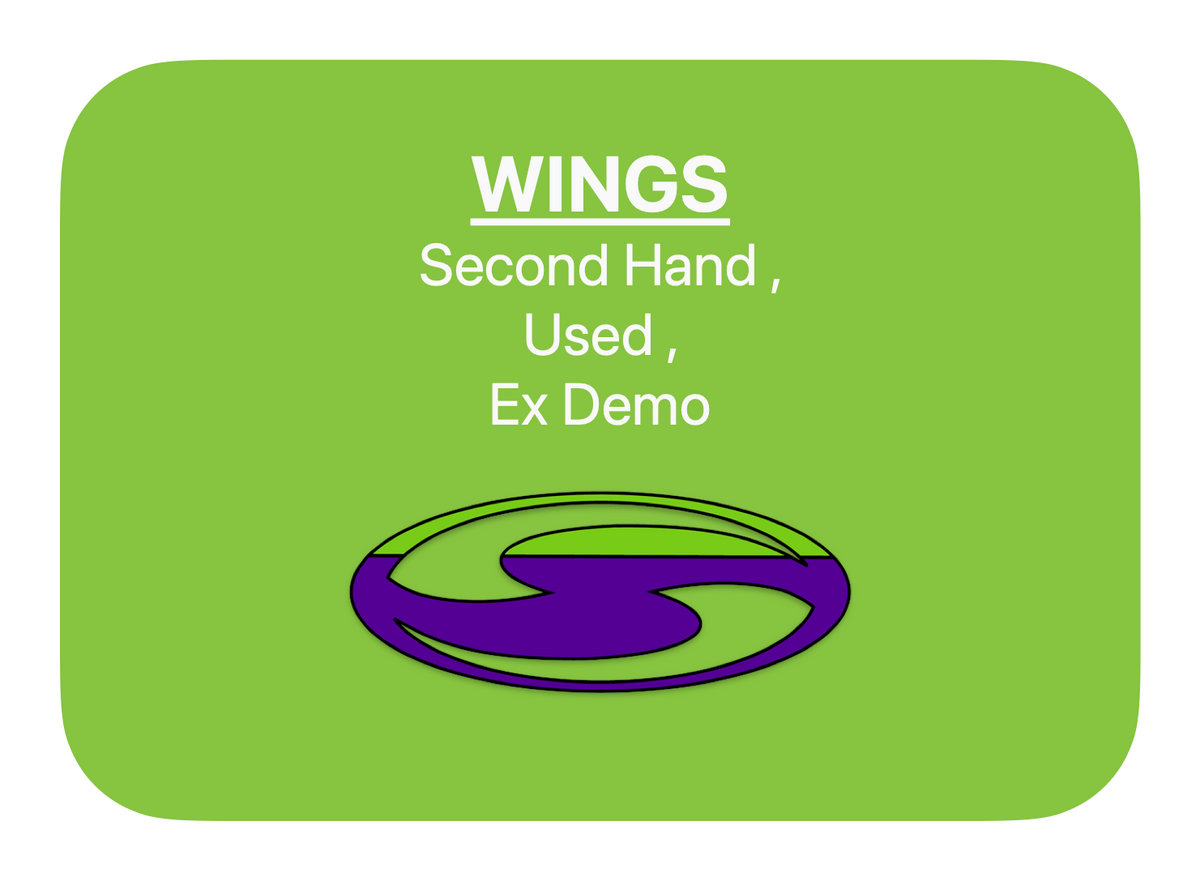 WINGS
Second Hand ,
Used ,
Ex Demo